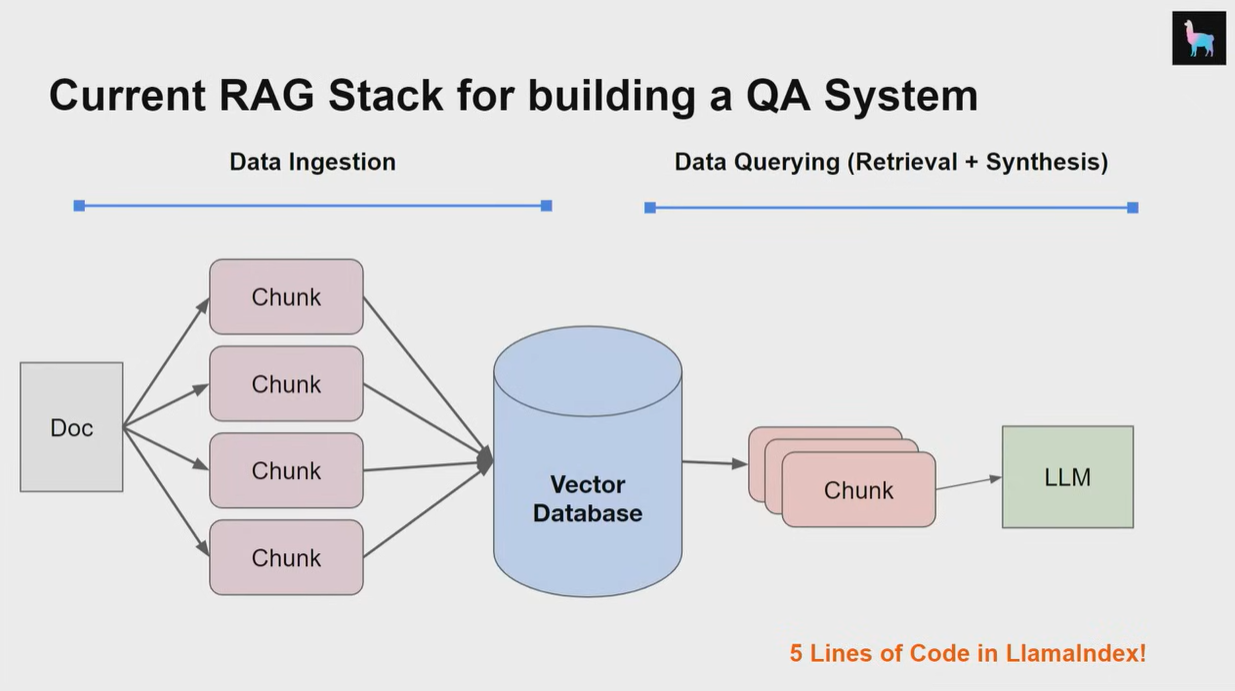 Current RAG Stack for building a QA System

Data Ingestion

Data Querying (Retrieval + Synthesis)

Doc

Chunk

Chunk

Chunk

Chunk

Vector Database

Chunk

LLM

5 Lines of Code in LlamaIndex!